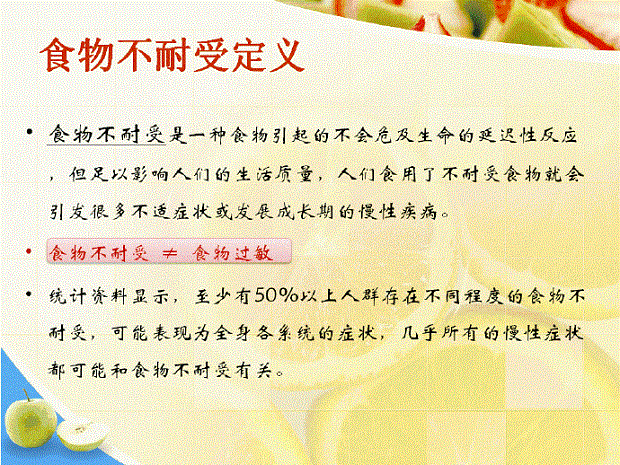 食物不耐受定义

• 食物不耐受是一种食物引起的不会危及生命的延迟性反应，但足以影响人们的生活质量，人们食用了不耐受食物就会引发很多不适症状或发展成长期的慢性疾病。

• 食物不耐受 ≠ 食物过敏

• 统计资料显示，至少有50%以上人群存在不同程度的食物不耐受，可能表现为全身各系统的症状，几乎所有的慢性症状都可能和食物不耐受有关。